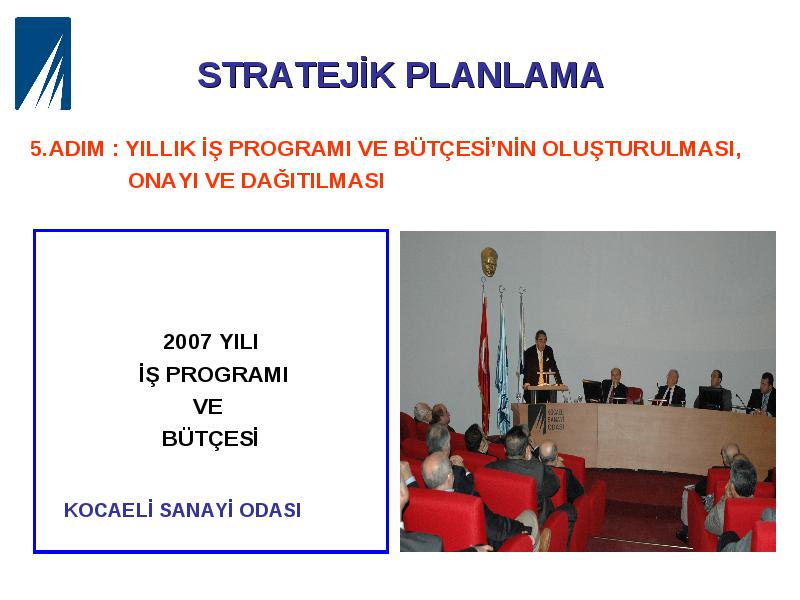 STRATEJİK PLANLAMA

5.ADIM : YILLIK İŞ PROGRAMI VE BÜTÇESİ'NİN OLUŞTURULMASI, ONAYI VE DAĞITILMASI

2007 YILI
İŞ PROGRAMI
VE
BÜTÇESİ

KOCAELİ SANAYİ ODASI

KOCAELİ SANAYİ ODASI